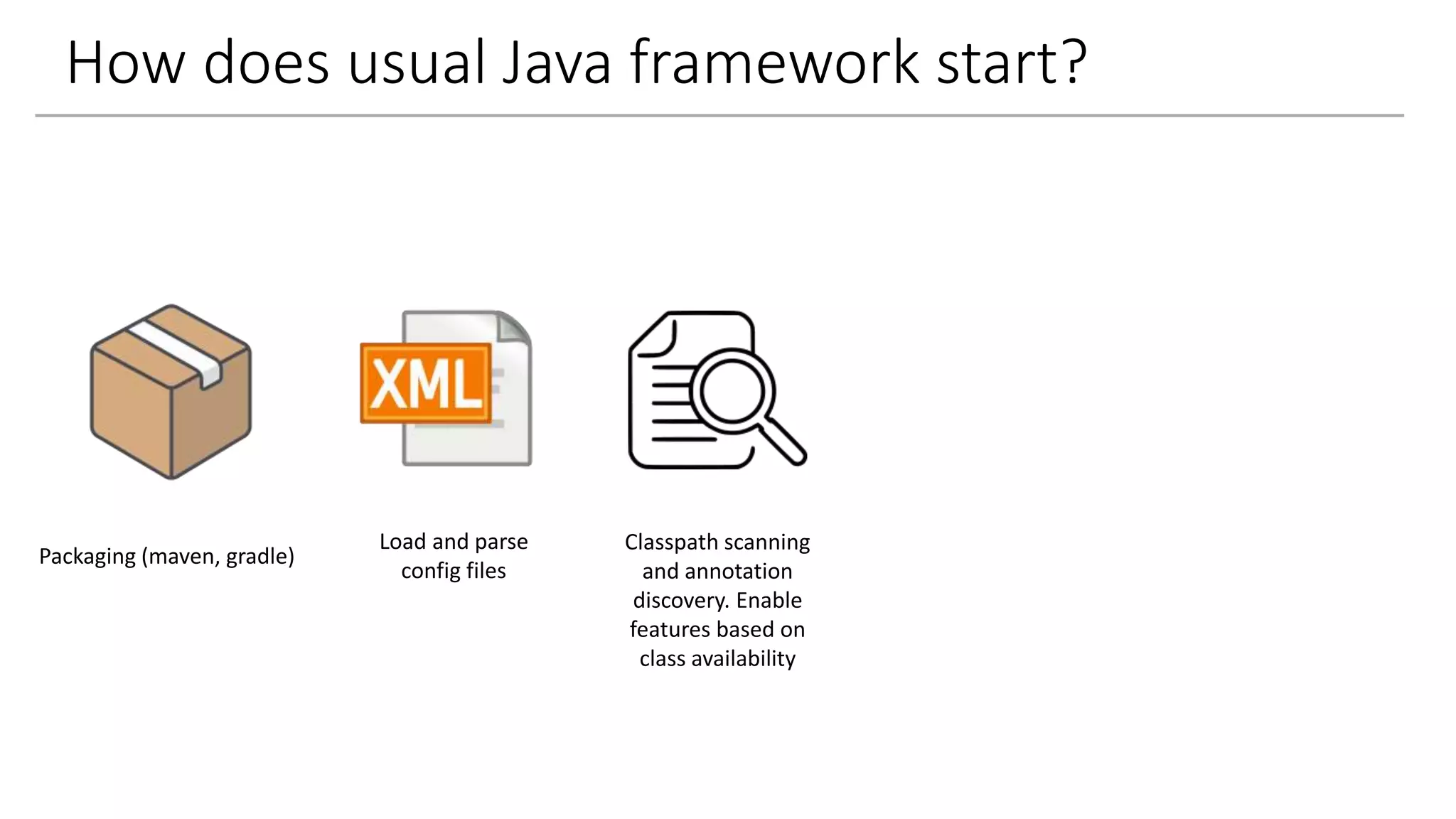 How does usual Java framework start?

XML

Packaging (maven, gradle)

Load and parse config files

Classpath scanning and annotation discovery. Enable features based on class availability